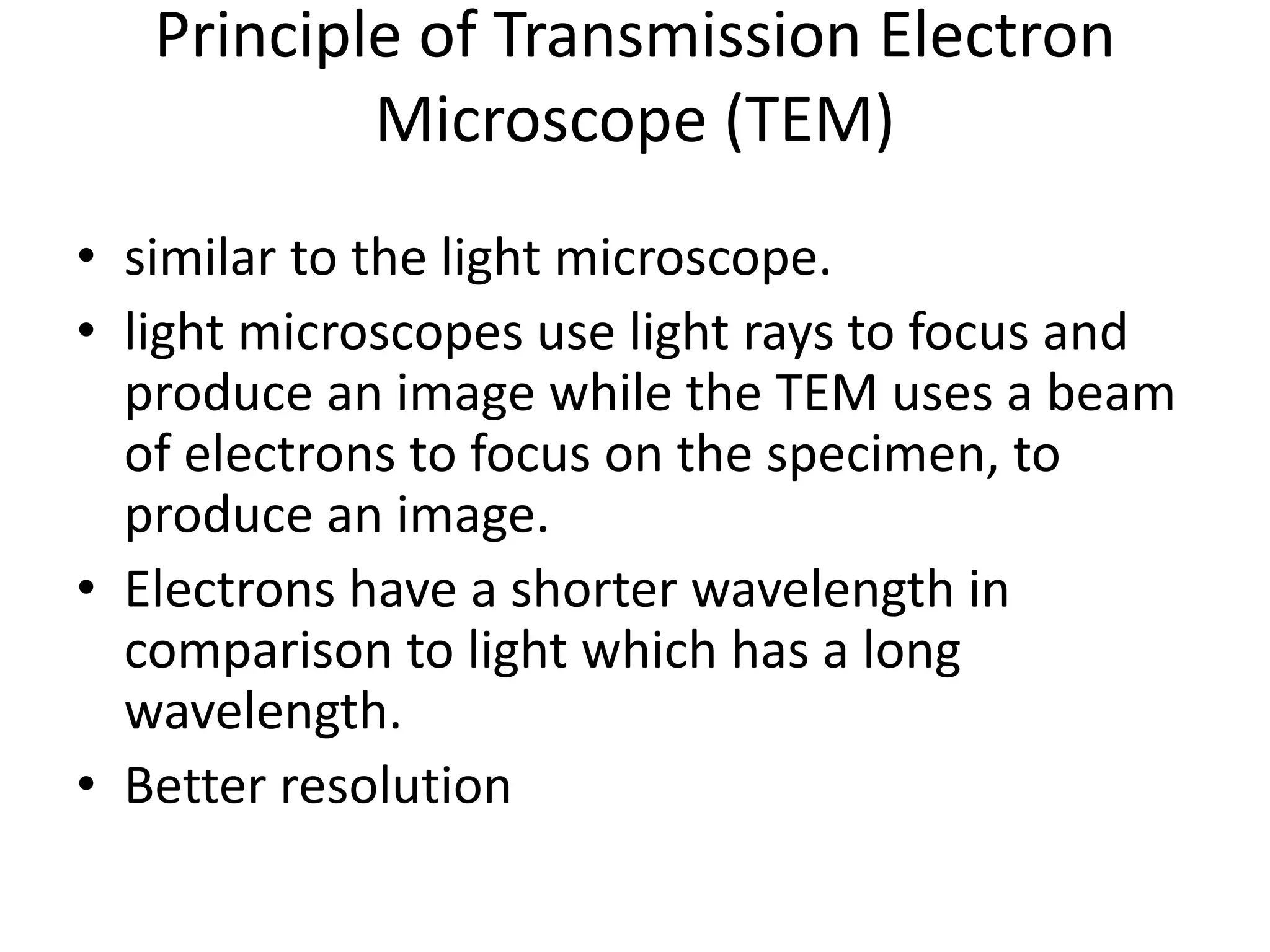 Principle of Transmission Electron Microscope (TEM)

• similar to the light microscope.
• light microscopes use light rays to focus and produce an image while the TEM uses a beam of electrons to focus on the specimen, to produce an image.
• Electrons have a shorter wavelength in comparison to light which has a long wavelength.
• Better resolution